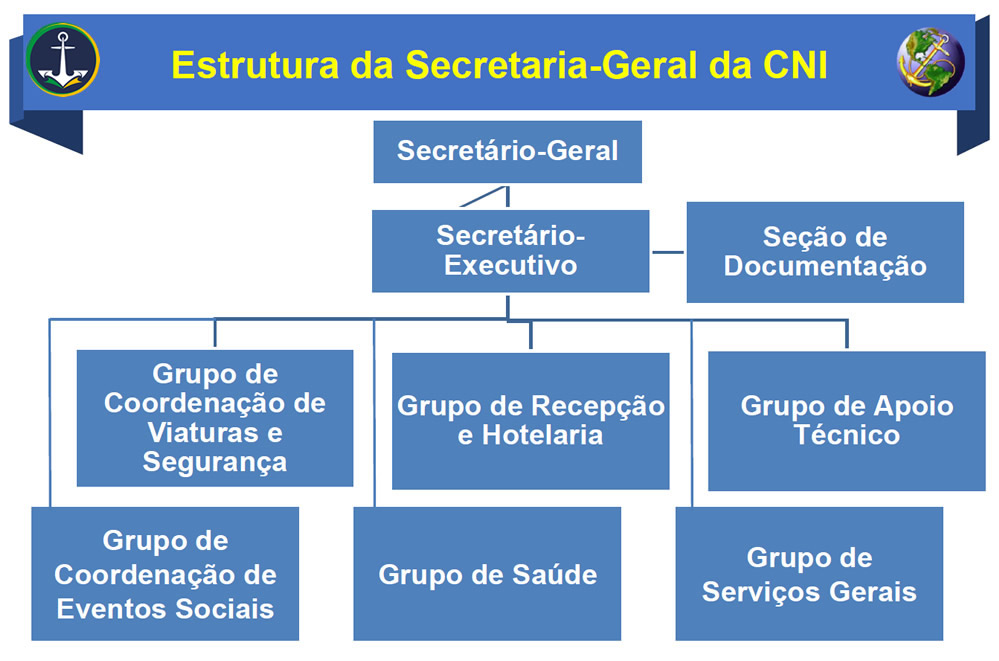 Estrutura da Secretaria-Geral da CNI

Secretário-Geral

Secretário-Executivo

Seção de Documentação

Grupo de Coordenação de Viaturas e Segurança

Grupo de Recepção e Hotelaria

Grupo de Apoio Técnico

Grupo de Coordenação de Eventos Sociais

Grupo de Saúde

Grupo de Serviços Gerais